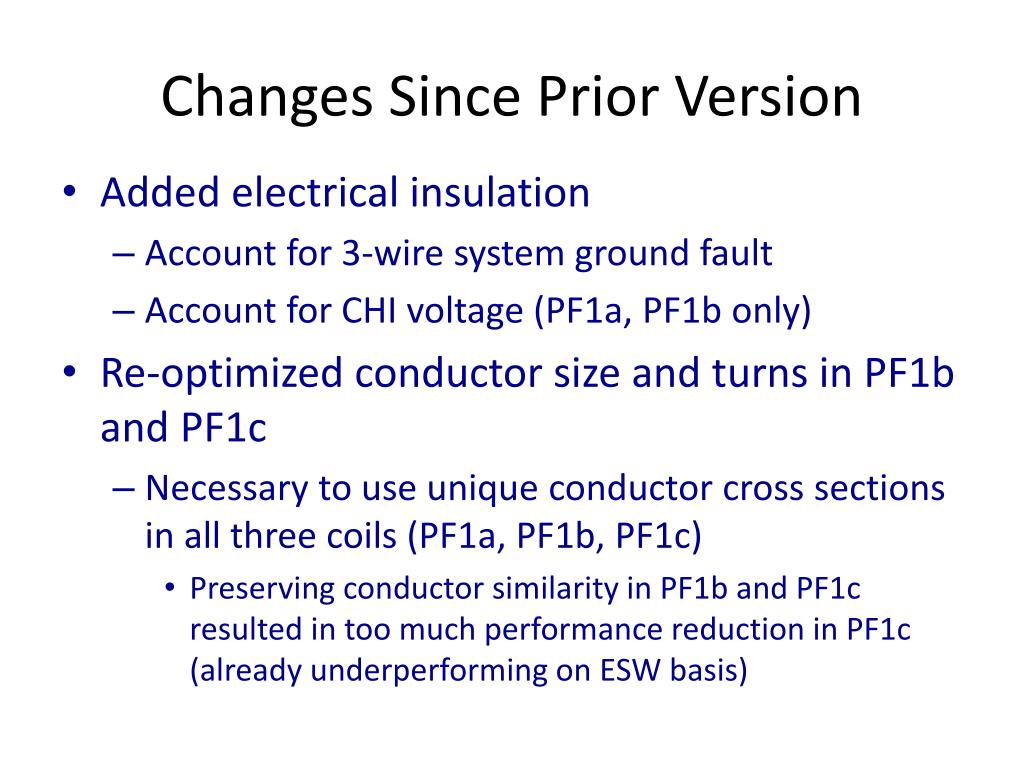 Changes Since Prior Version

• Added electrical insulation
– Account for 3-wire system ground fault
– Account for CHI voltage (PF1a, PF1b only)
• Re-optimized conductor size and turns in PF1b and PF1c
– Necessary to use unique conductor cross sections in all three coils (PF1a, PF1b, PF1c)
• Preserving conductor similarity in PF1b and PF1c resulted in too much performance reduction in PF1c (already underperforming on ESW basis)